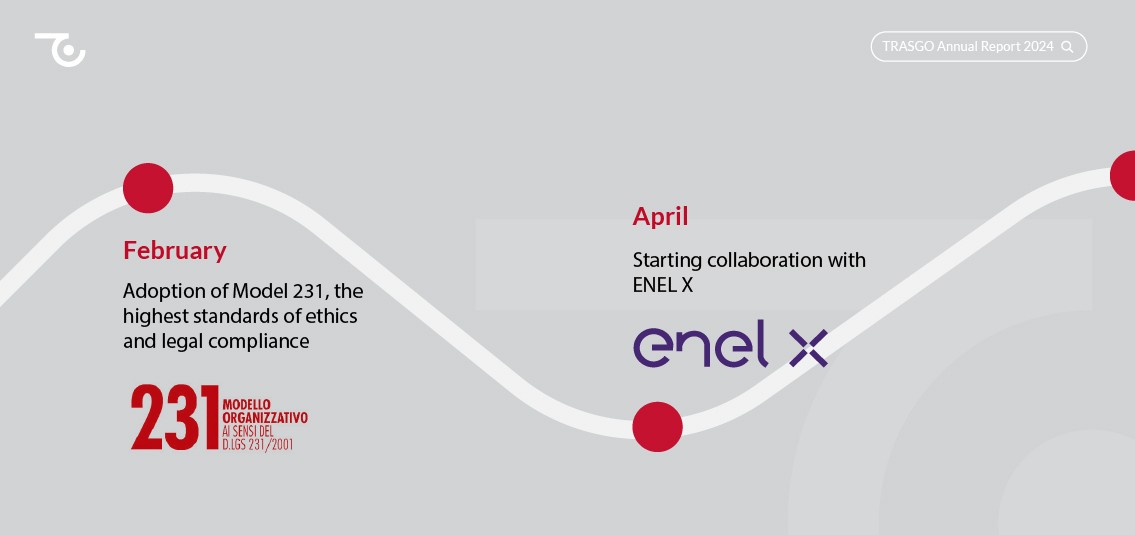 TRASGO Annual Report 2024

February

Adoption of Model 231, the highest standards of ethics and legal compliance

231 MODELLO ORGANIZZATIVO AI SENSI DEL D.LGS 231/2001

April

Starting collaboration with ENEL X

enel x